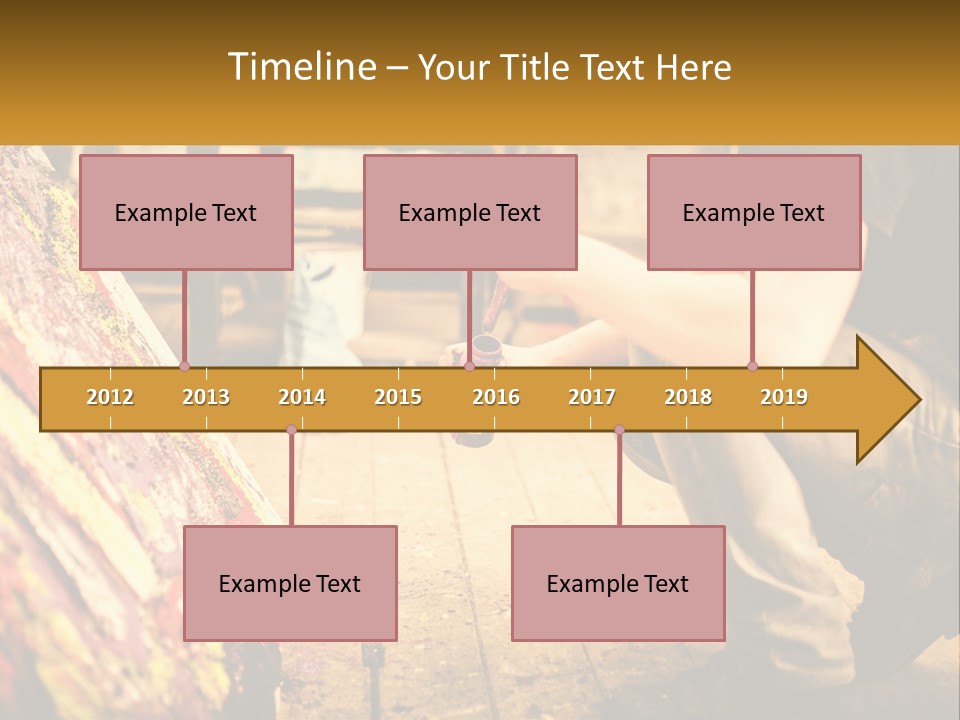 Timeline – Your Title Text Here

Example Text

Example Text

Example Text

2012 2013 2014 2015 2016 2017 2018 2019

Example Text

Example Text